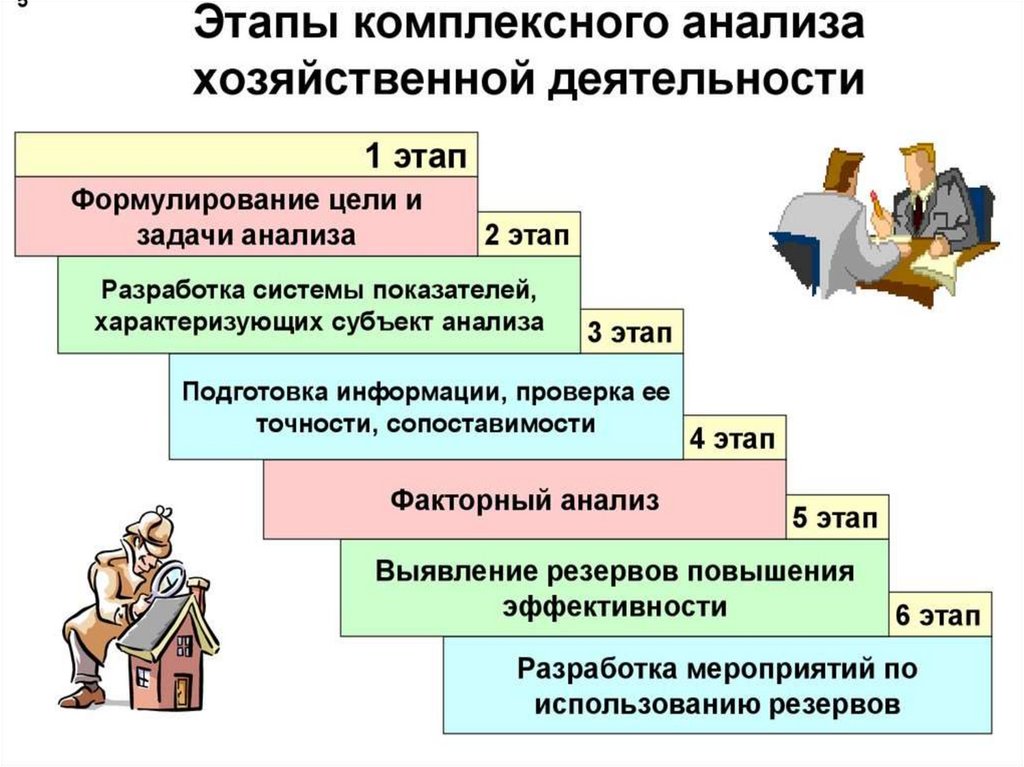 Этапы комплексного анализа хозяйственной деятельности

1 этап

Формулирование цели и задачи анализа

2 этап

Разработка системы показателей, характеризующих субъект анализа

3 этап

Подготовка информации, проверка ее точности, сопоставимости

4 этап

Факторный анализ

5 этап

Выявление резервов повышения эффективности

6 этап

Разработка мероприятий по использованию резервов